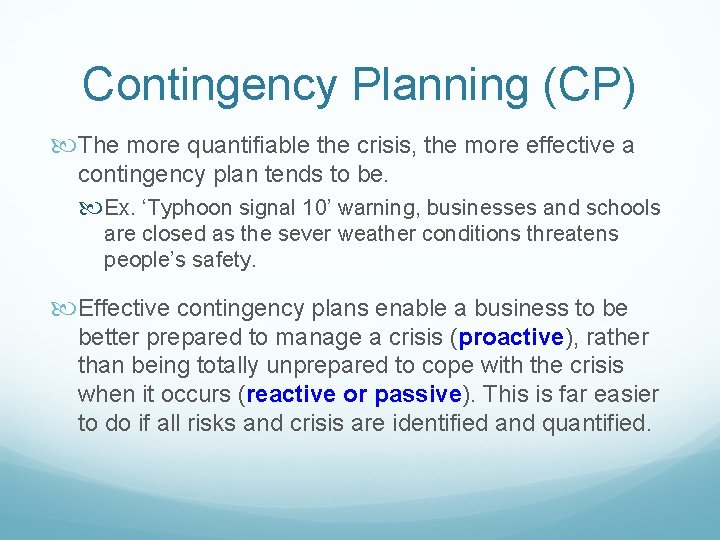 Contingency Planning (CP)

The more quantifiable the crisis, the more effective a contingency plan tends to be.

Ex. ‘Typhoon signal 10’ warning, businesses and schools are closed as the sever weather conditions threatens people’s safety.

Effective contingency plans enable a business to be better prepared to manage a crisis (proactive), rather than being totally unprepared to cope with the crisis when it occurs (reactive or passive). This is far easier to do if all risks and crisis are identified and quantified.